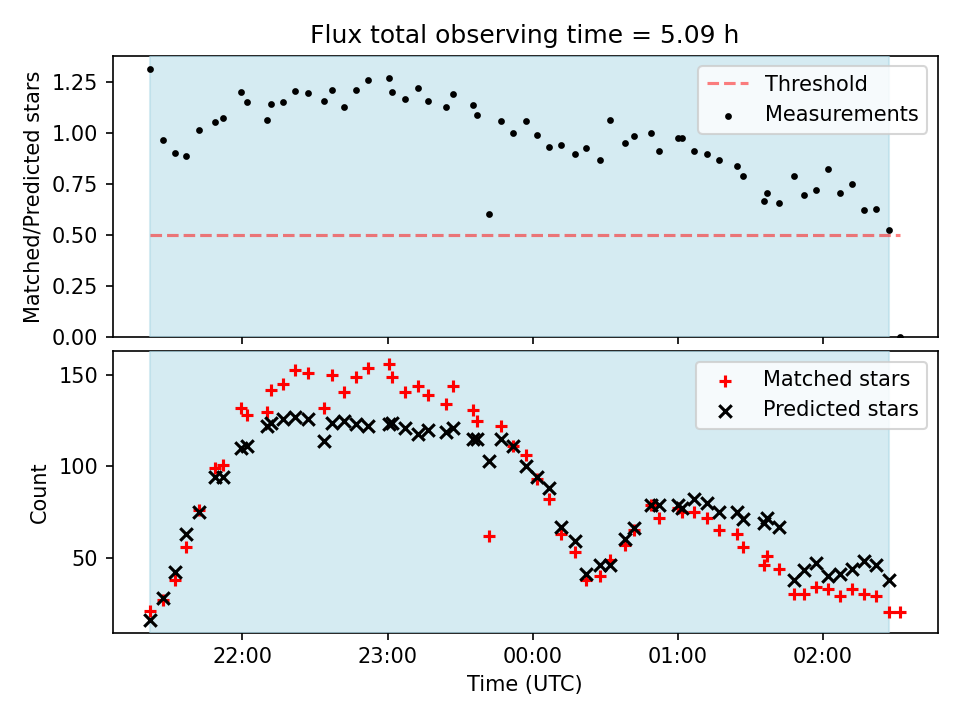 Flux total observing time = 5.09 h

Matched/Predicted stars

1.25
1.00
0.75
0.50
0.25
0.00

Threshold
Measurements

Count

150
100
50

Matched stars
Predicted stars

22:00
23:00
00:00
01:00
02:00

Time (UTC)